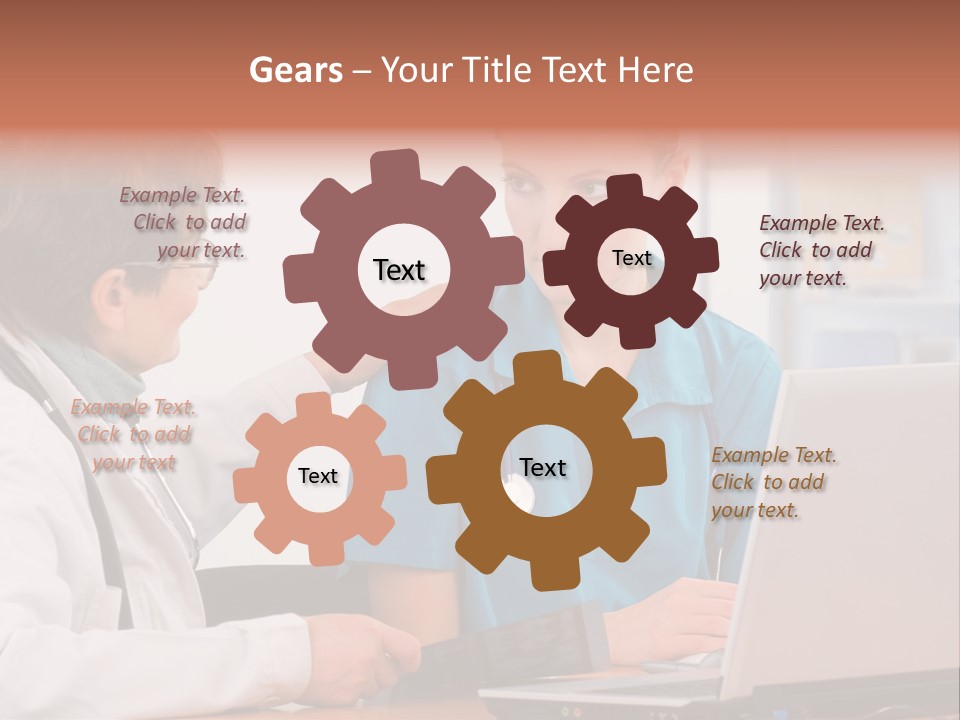 Gears – Your Title Text Here

Example Text. Click to add your text.

Text

Text

Example Text. Click to add your text.

Example Text. Click to add your text

Text

Text

Example Text. Click to add your text.